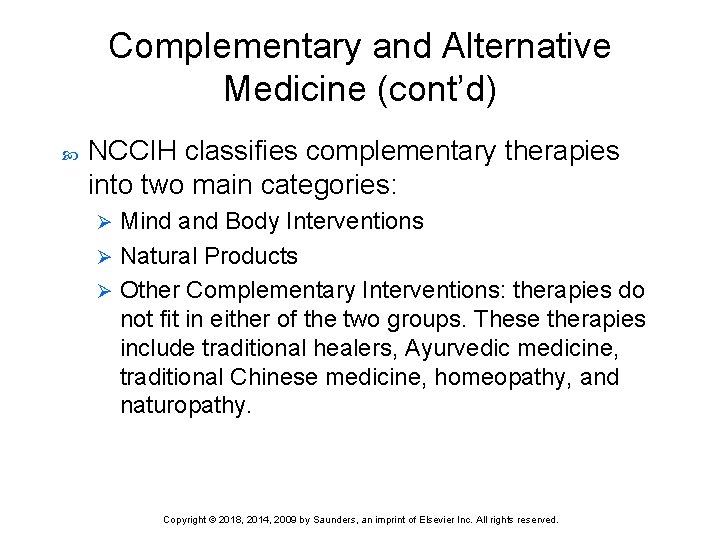 Complementary and Alternative Medicine (cont'd)

NCCIH classifies complementary therapies into two main categories:

Mind and Body Interventions

Natural Products

Other Complementary Interventions: therapies do not fit in either of the two groups. These therapies include traditional healers, Ayurvedic medicine, traditional Chinese medicine, homeopathy, and naturopathy.

Copyright © 2018, 2014, 2009 by Saunders, an imprint of Elsevier Inc. All rights reserved.